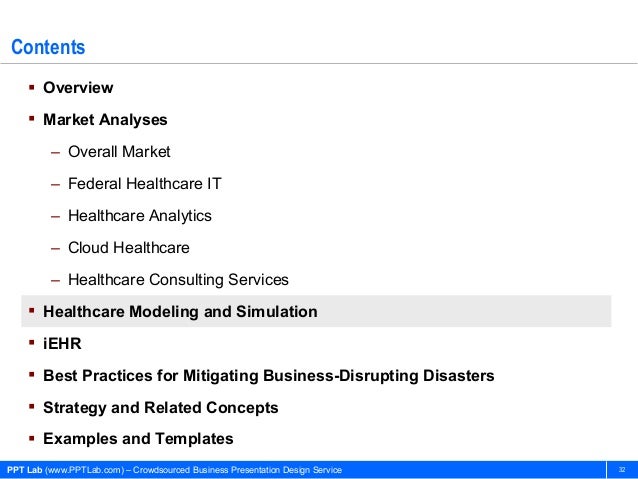 Contents

▪ Overview
▪ Market Analyses
– Overall Market
– Federal Healthcare IT
– Healthcare Analytics
– Cloud Healthcare
– Healthcare Consulting Services
▪ Healthcare Modeling and Simulation
▪ iEHR
▪ Best Practices for Mitigating Business-Disrupting Disasters
▪ Strategy and Related Concepts
▪ Examples and Templates

PPT Lab (www.PPTLab.com) – Crowdsourced Business Presentation Design Service 32